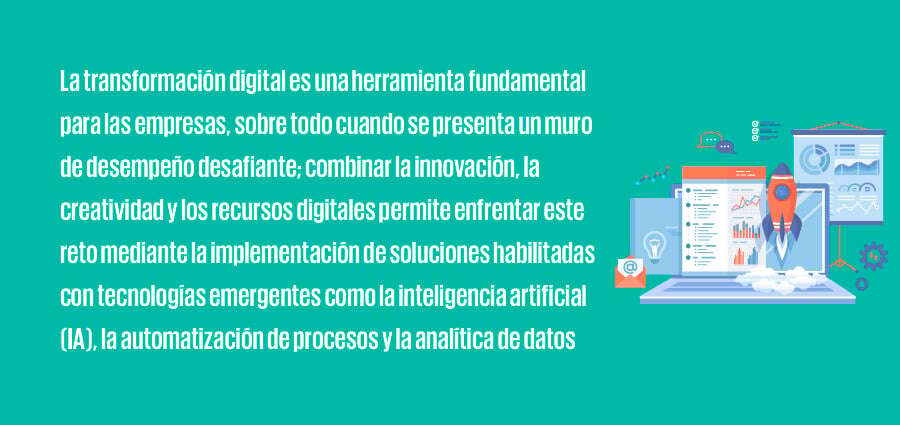 La transformación digital es una herramienta fundamental para las empresas, sobre todo cuando se presenta un muro de desempeño desafiante; combinar la innovación, la creatividad y los recursos digitales permite enfrentar este reto mediante la implementación de soluciones habilitadas con tecnologías emergentes como la inteligencia artificial (IA), la automatización de procesos y la analítica de datos